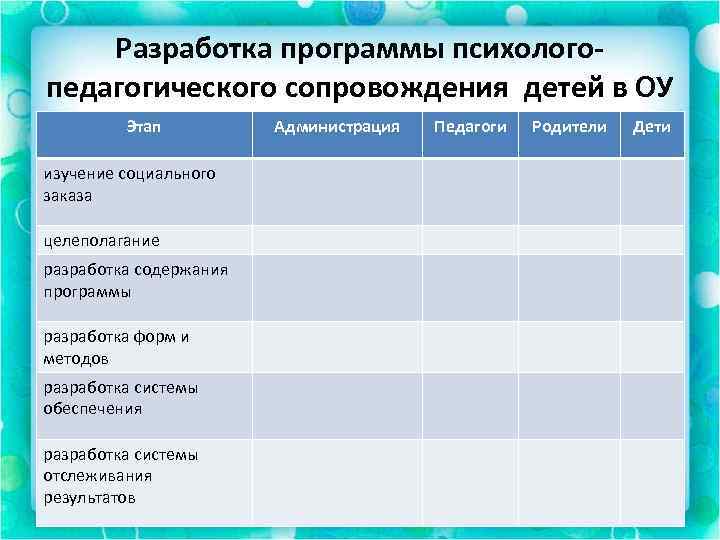 Разработка программы психолого-педагогического сопровождения детей в ОУ

| Этап | Администрация | Педагоги | Родители | Дети |
|---|---|---|---|---|
| изучение социального заказа | | | | |
| целеполагание | | | | |
| разработка содержания программы | | | | |
| разработка форм и методов | | | | |
| разработка системы обеспечения | | | | |
| разработка системы отслеживания результатов | | | | |